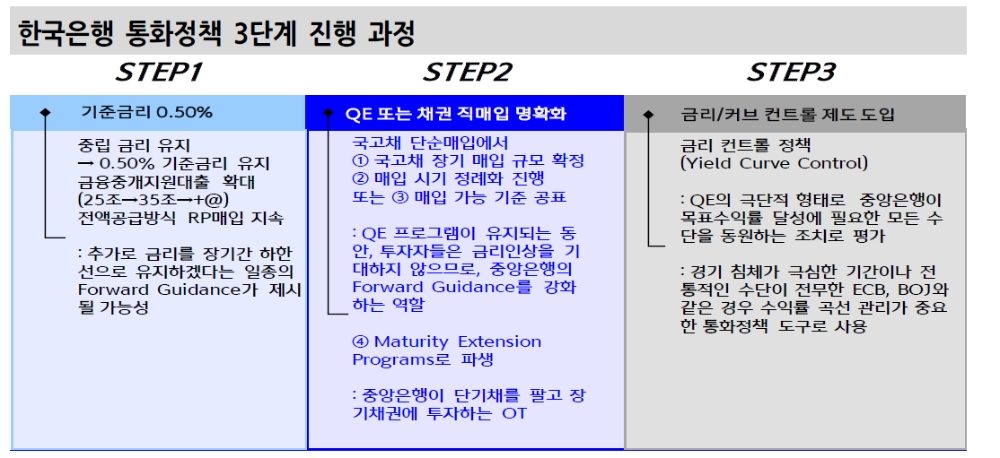 한국은행 통화정책 3단계 진행 과정

STEP1

기준금리 0.50%

중립 금리 유지
→ 0.50% 기준금리 유지
금융중개지원대출 확대
(25조→35조→+@)
전액공급방식 RP매입 지속

: 추가로 금리를 장기간 하한선으로 유지하겠다는 일종의 Forward Guidance가 제시될 가능성

STEP2

QE 또는 채권 직매입 명확화

국고채 단순매입에서
① 국고채 장기 매입 규모 확정
② 매입 시기 정례화 진행
또는 ③ 매입 가능 기준 공표

: QE 프로그램이 유지되는 동안, 투자자들은 금리인상을 기대하지 않으므로, 중앙은행의 Forward Guidance를 강화하는 역할

④ Maturity Extension Programs로 파생

: 중앙은행이 단기채를 팔고 장기채권에 투자하는 OT

STEP3

금리/커브 컨트롤 제도 도입

금리 컨트롤 정책
(Yield Curve Control)

: QE의 극단적 형태로 중앙은행이 목표수익률 달성에 필요한 모든 수단을 동원하는 조치로 평가

: 경기 침체가 극심한 기간이나 전통적인 수단이 전무한 ECB, BOJ와 같은 경우 수익률 곡선 관리가 중요한 통화정책 도구로 사용